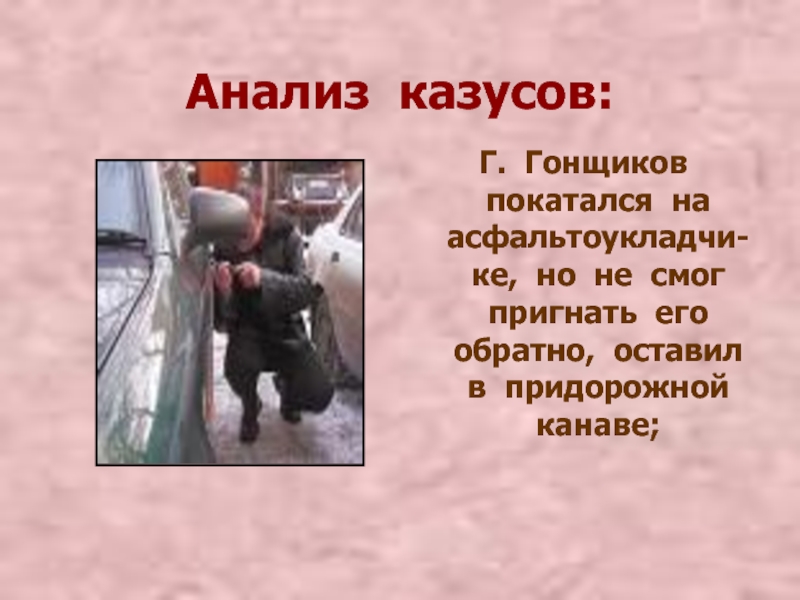 Анализ казусов:

Г. Гонщиков покатался на асфальтоукладчике, но не смог пригнать его обратно, оставил в придорожной канаве;